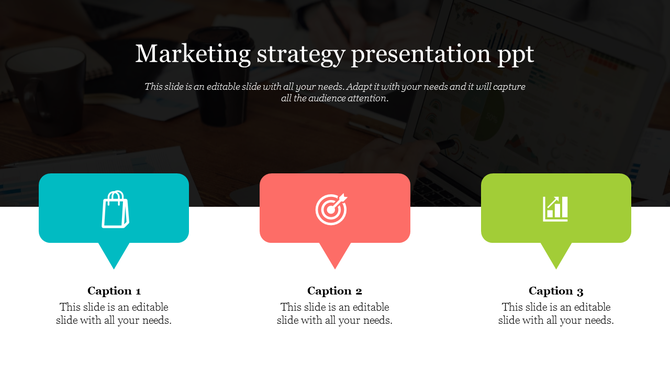 Marketing strategy presentation ppt

This slide is an editable slide with all your needs. Adapt it with your needs and it will capture all the audience attention.

Caption 1
This slide is an editable slide with all your needs.

Caption 2
This slide is an editable slide with all your needs.

Caption 3
This slide is an editable slide with all your needs.